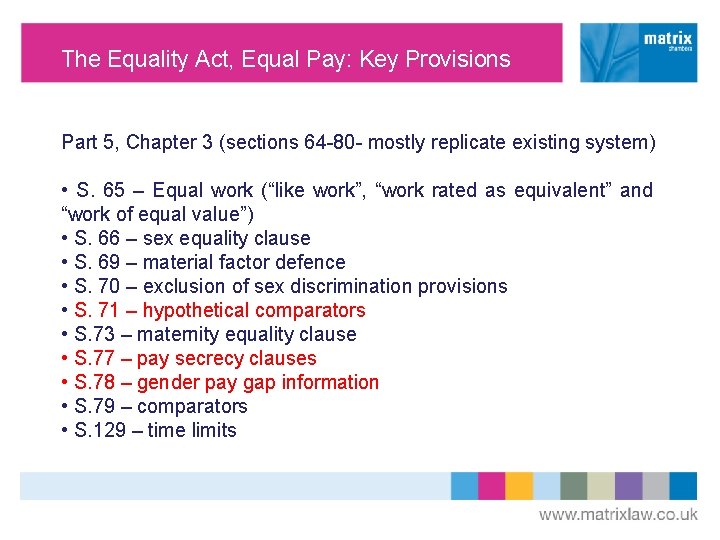 The Equality Act, Equal Pay: Key Provisions

matrix
chambers

Part 5, Chapter 3 (sections 64-80- mostly replicate existing system)

• S. 65 – Equal work (“like work”, “work rated as equivalent” and “work of equal value”)
• S. 66 – sex equality clause
• S. 69 – material factor defence
• S. 70 – exclusion of sex discrimination provisions
• S. 71 – hypothetical comparators
• S.73 – maternity equality clause
• S.77 – pay secrecy clauses
• S.78 – gender pay gap information
• S.79 – comparators
• S.129 – time limits

www.matrixlaw.co.uk